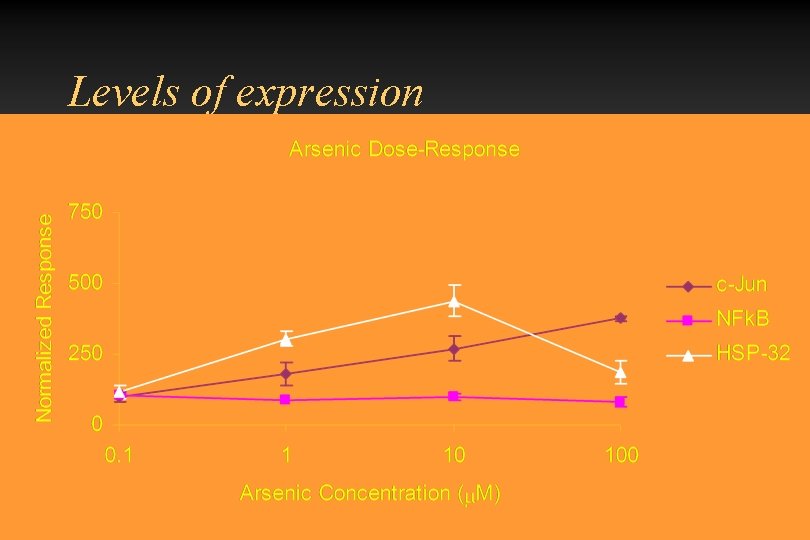 Levels of expression

Arsenic Dose-Response

Normalized Response

750

500

250

0

0.1

1

10

100

Arsenic Concentration ($\mu$M)

c-Jun

NFkB

HSP-32